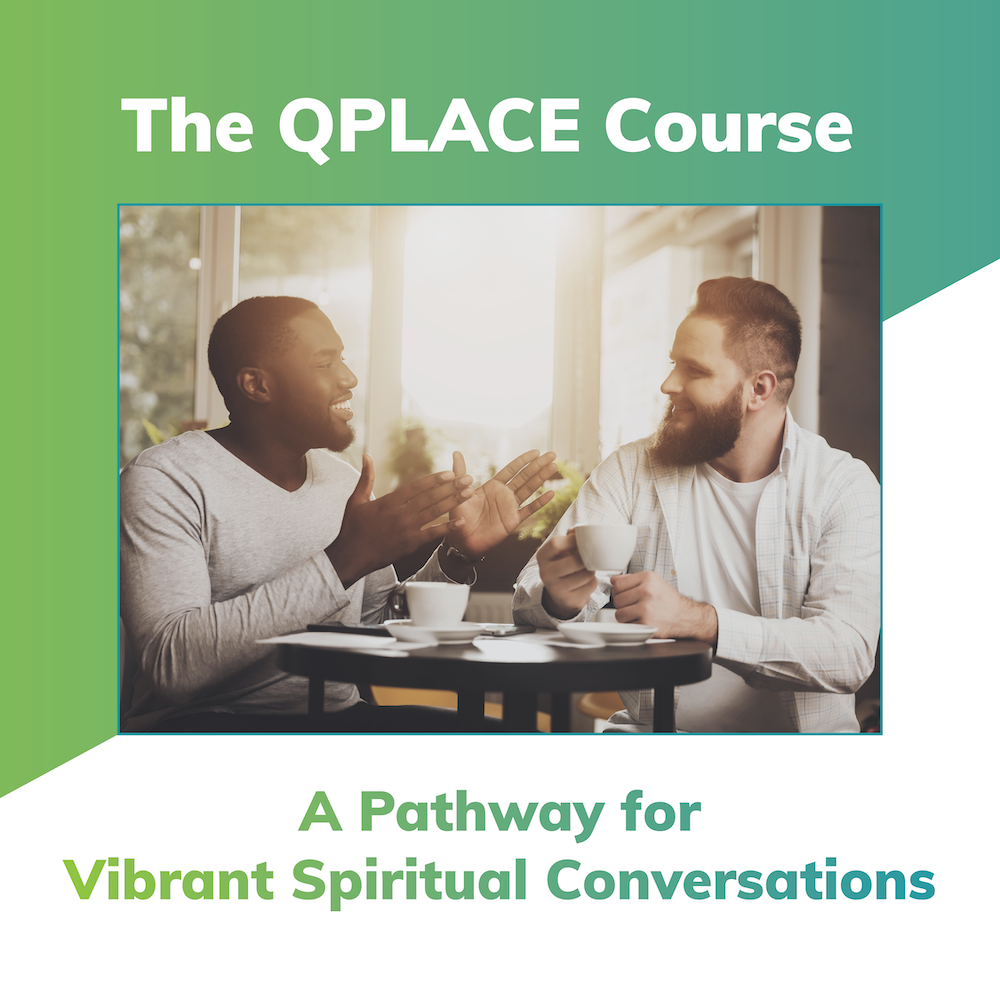 The QPLACE Course

A Pathway for Vibrant Spiritual Conversations